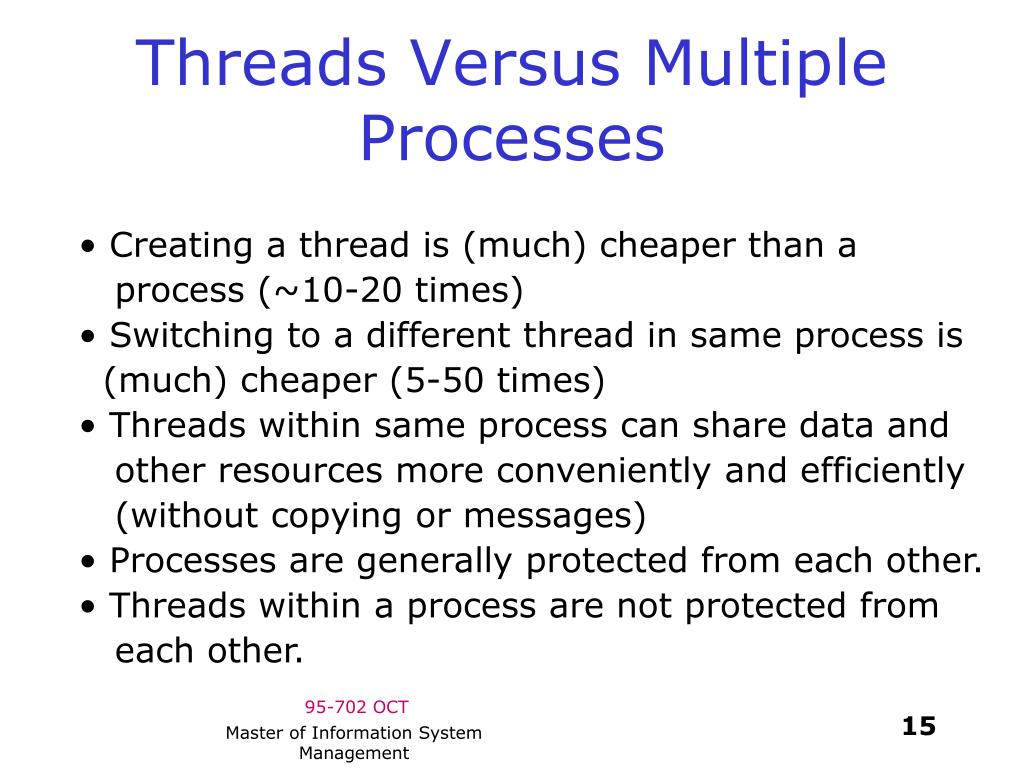 Threads Versus Multiple Processes

• Creating a thread is (much) cheaper than a process (~10-20 times)
• Switching to a different thread in same process is (much) cheaper (5-50 times)
• Threads within same process can share data and other resources more conveniently and efficiently (without copying or messages)
• Processes are generally protected from each other.
• Threads within a process are not protected from each other.

95-702 OCT
Master of Information System Management

15